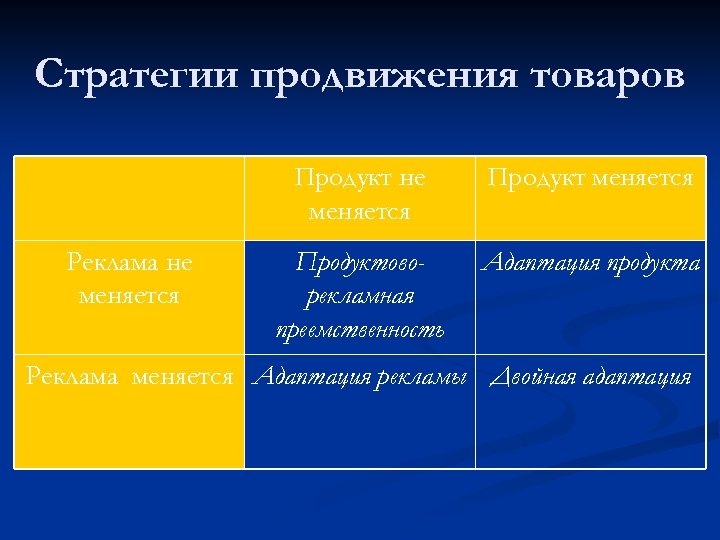 Стратегии продвижения товаров

|  | Продукт не меняется | Продукт меняется |
|---|---|---|
| Реклама не меняется | Продуктово-рекламная преемственность | Адаптация продукта |
| Реклама меняется | Адаптация рекламы | Двойная адаптация |